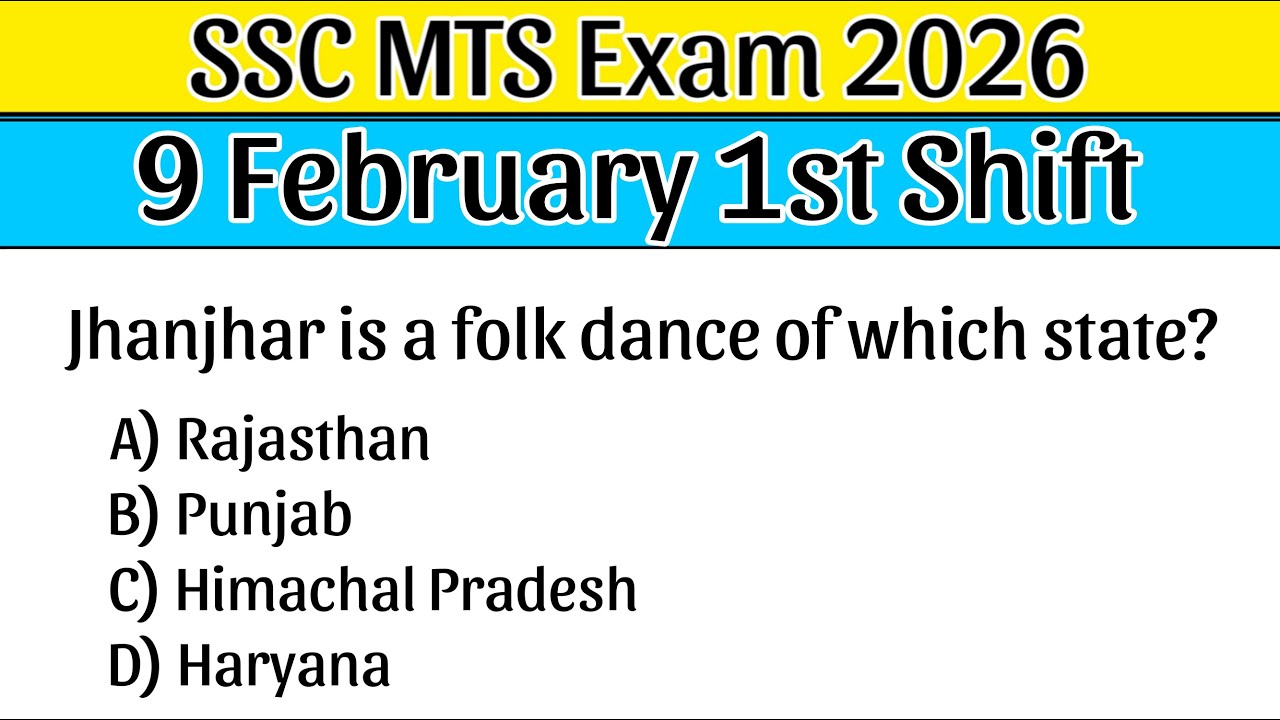 SSC MTS Exam 2026

9 February 1st Shift

Jhanjhar is a folk dance of which state?

A) Rajasthan
B) Punjab
C) Himachal Pradesh
D) Haryana